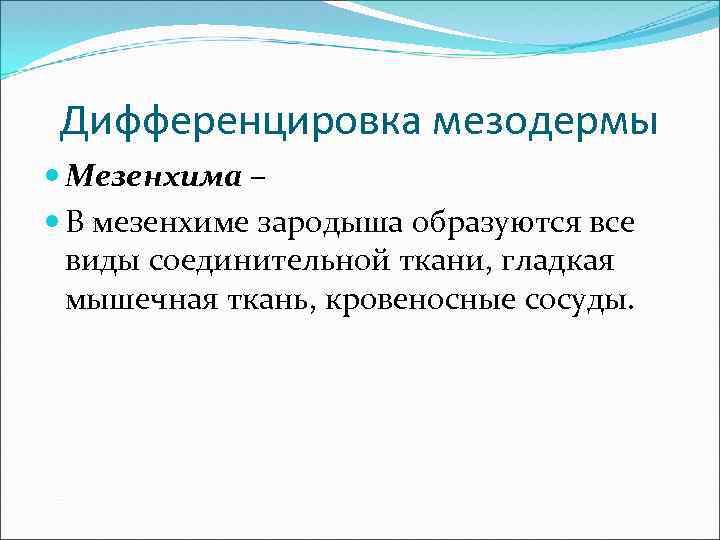 Дифференцировка мезодермы

Мезенхима –

В мезенхиме зародыша образуются все виды соединительной ткани, гладкая мышечная ткань, кровеносные сосуды.